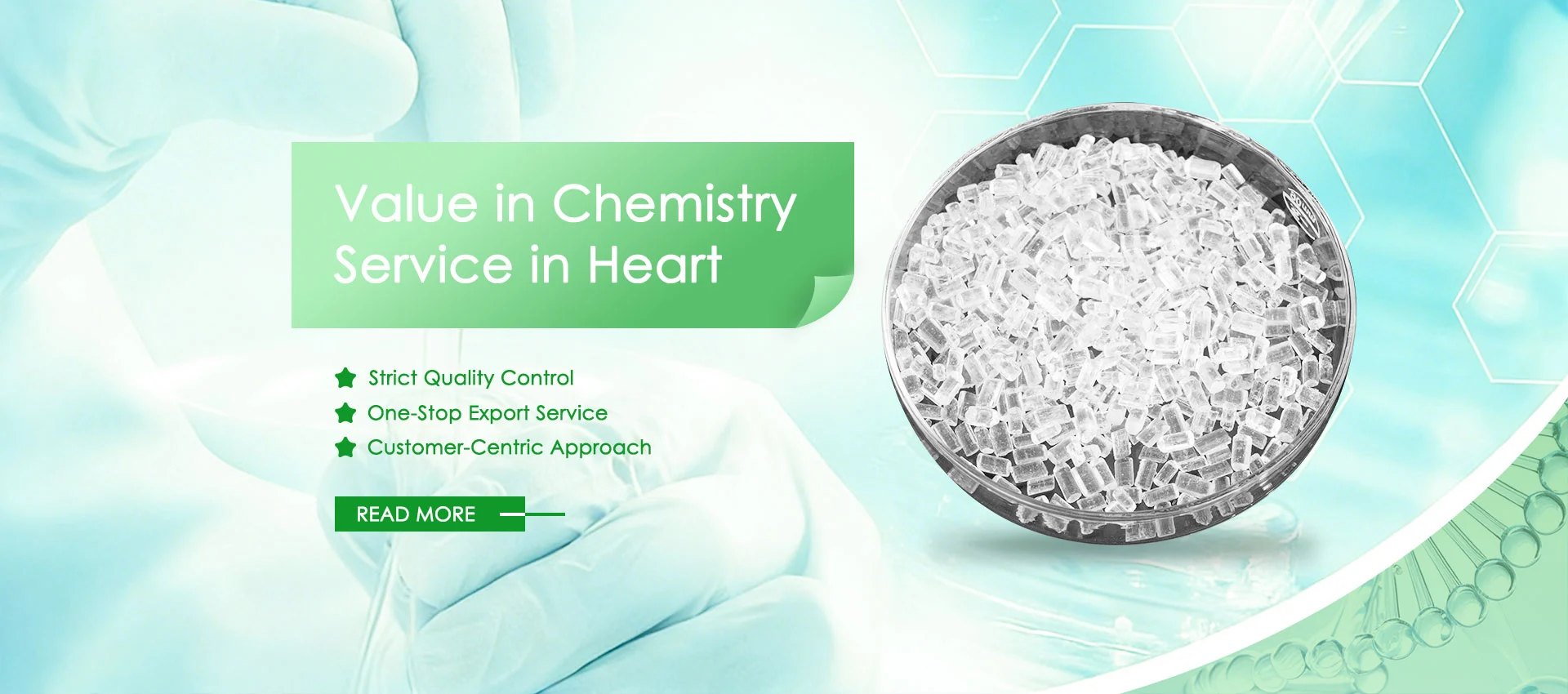 Value in Chemistry
Service in Heart

Strict Quality Control
One-Stop Export Service
Customer-Centric Approach

READ MORE